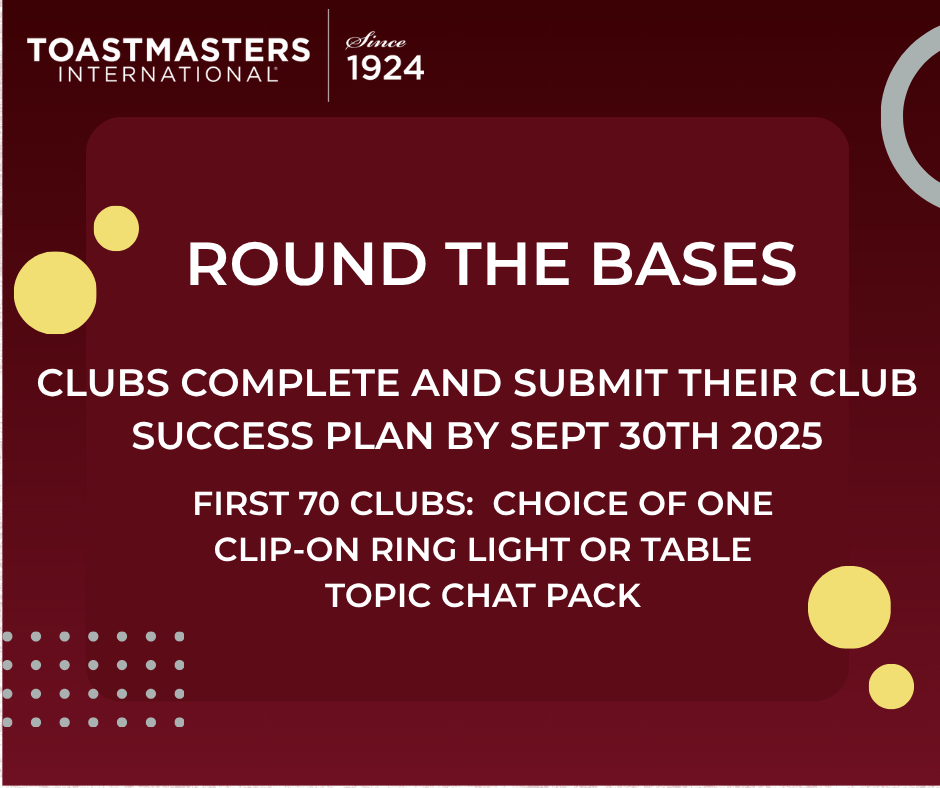 TOASTMASTERS INTERNATIONAL®

Since 1924

ROUND THE BASES

CLUBS COMPLETE AND SUBMIT THEIR CLUB SUCCESS PLAN BY SEPT 30TH 2025

FIRST 70 CLUBS: CHOICE OF ONE CLIP-ON RING LIGHT OR TABLE TOPIC CHAT PACK